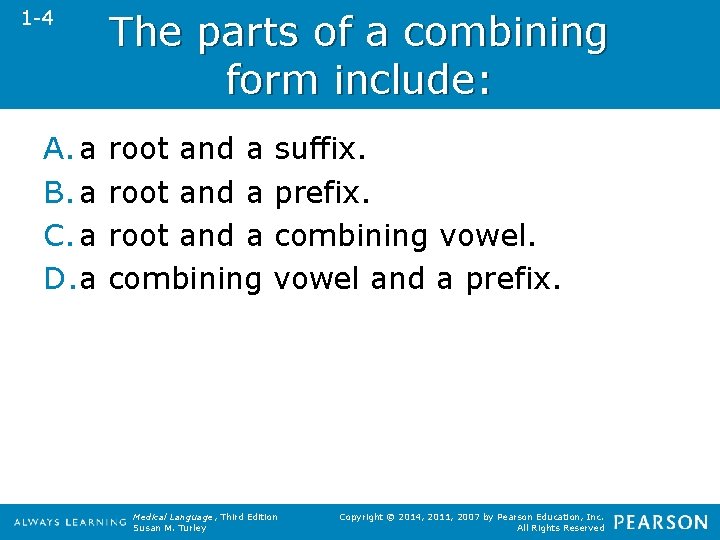 1-4

The parts of a combining form include:

A. a root and a suffix.
B. a root and a prefix.
C. a root and a combining vowel.
D. a combining vowel and a prefix.

ALWAYS LEARNING

Medical Language, Third Edition
Susan M. Turley

Copyright © 2014, 2011, 2007 by Pearson Education, Inc.
All Rights Reserved

PEARSON